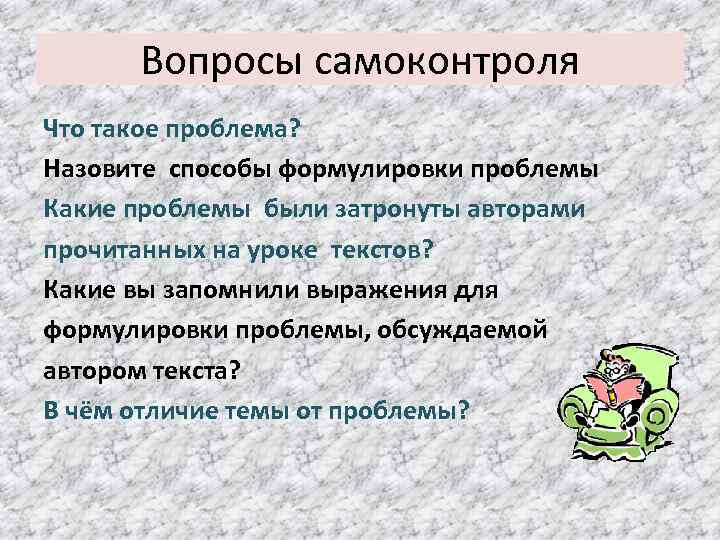 Вопросы самоконтроля

Что такое проблема?

Назовите способы формулировки проблемы

Какие проблемы были затронуты авторами прочитанных на уроке текстов?

Какие вы запомнили выражения для формулировки проблемы, обсуждаемой автором текста?

В чём отличие темы от проблемы?